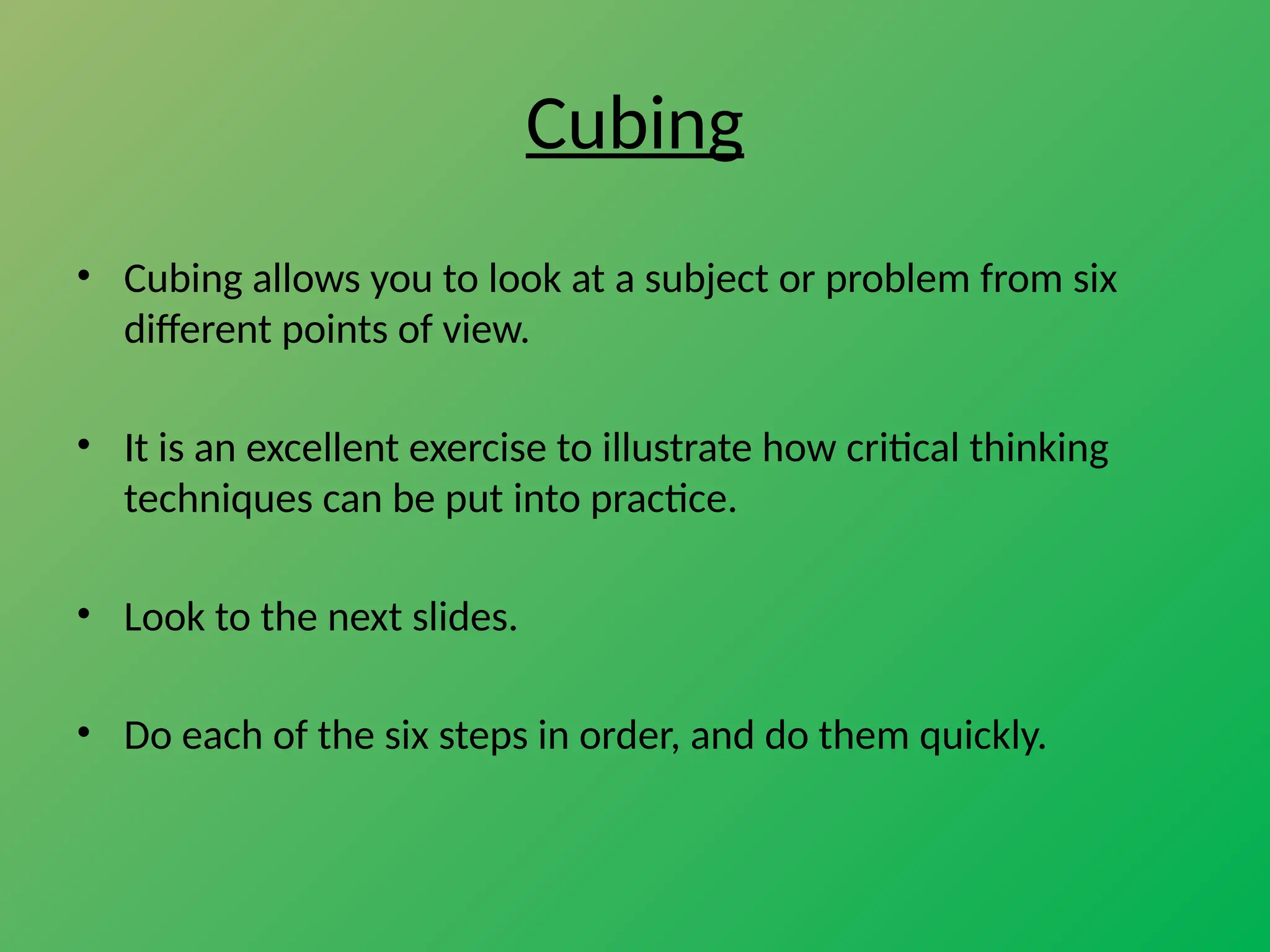 Cubing

• Cubing allows you to look at a subject or problem from six different points of view.

• It is an excellent exercise to illustrate how critical thinking techniques can be put into practice.

• Look to the next slides.

• Do each of the six steps in order, and do them quickly.